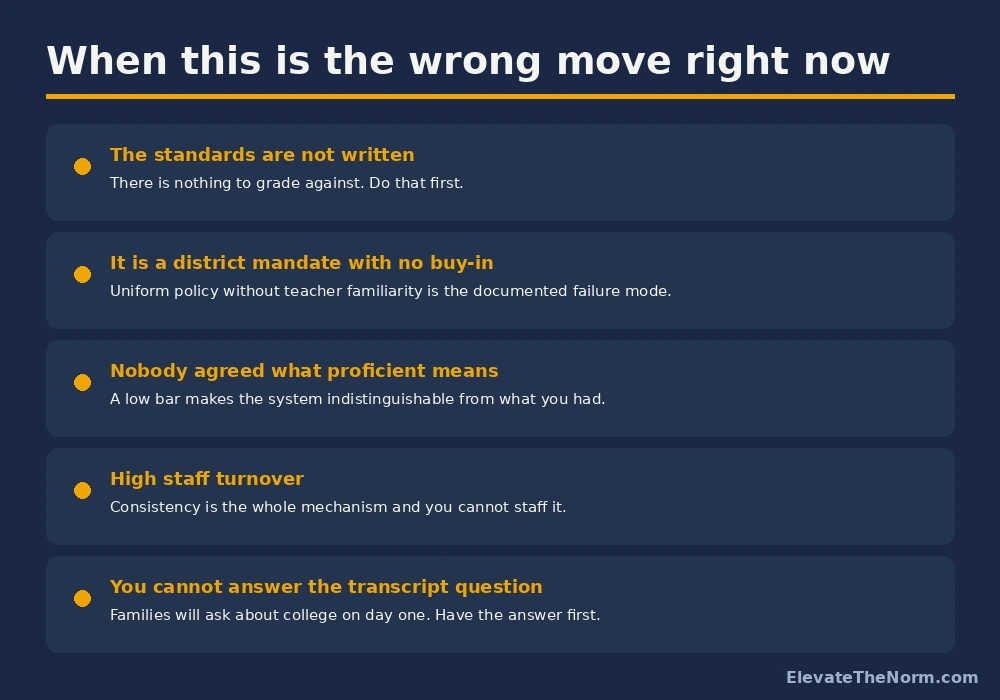 When this is the wrong move right now

The standards are not written
There is nothing to grade against. Do that first.

It is a district mandate with no buy-in
Uniform policy without teacher familiarity is the documented failure mode.

Nobody agreed what proficient means
A low bar makes the system indistinguishable from what you had.

High staff turnover
Consistency is the whole mechanism and you cannot staff it.

You cannot answer the transcript question
Families will ask about college on day one. Have the answer first.

ElevateTheNorm.com